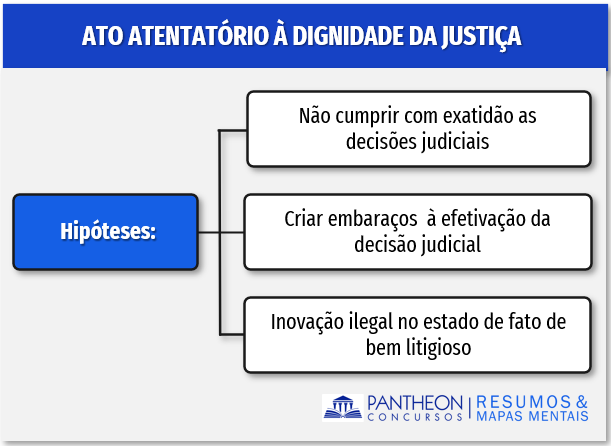 ATO ATENTATÓRIO À DIGNIDADE DA JUSTIÇA

Hipóteses:

Não cumprir com exatidão as decisões judiciais

Criar embaraços à efetivação da decisão judicial

Inovação ilegal no estado de fato de bem litigioso

PANTHEON CONCURSOS | RESUMOS & MAPAS MENTAIS